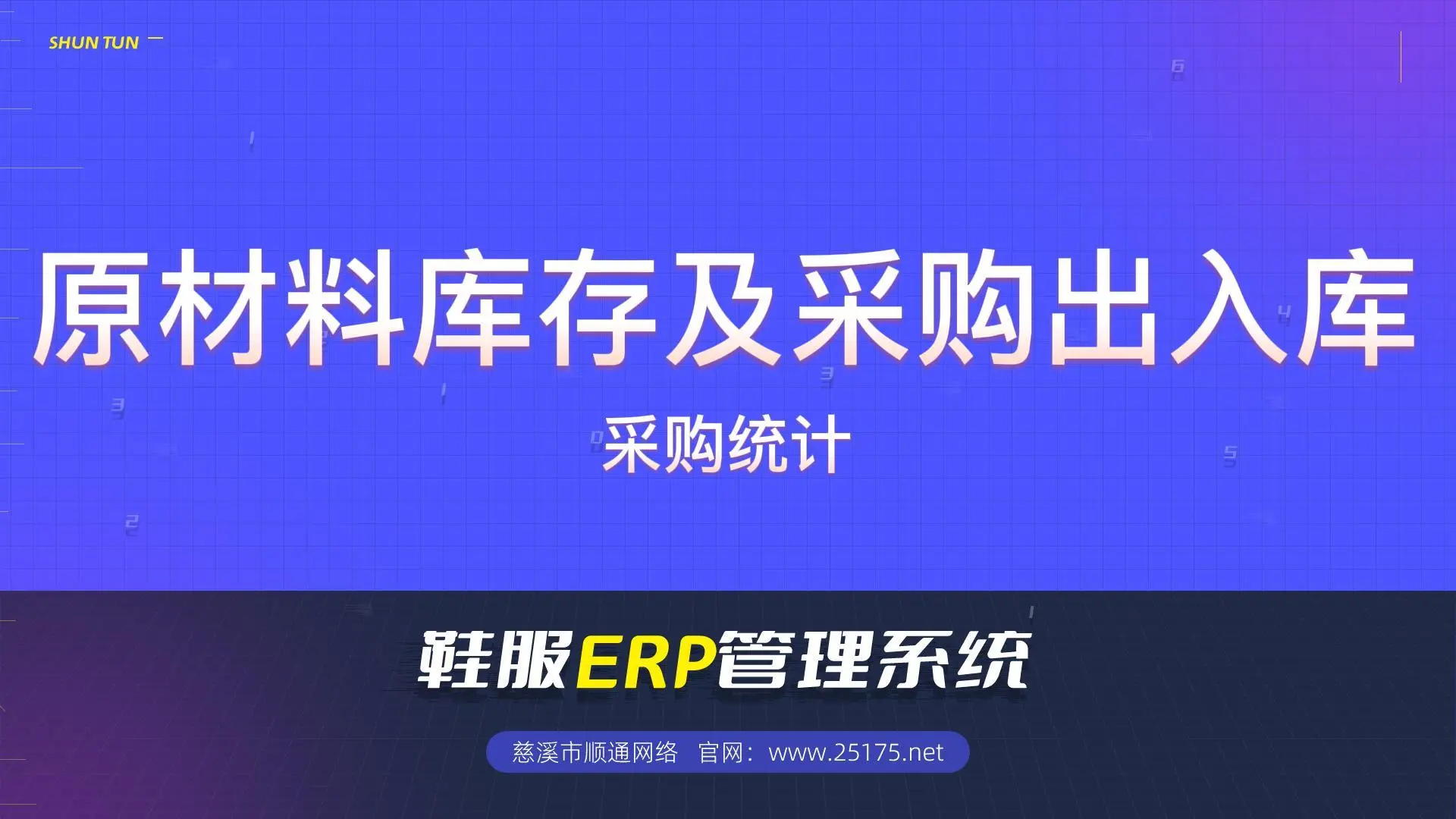 SHUN TUN

原材料库存及采购出入库

采购统计

鞋服ERP管理系统

慈溪市顺通网络 官网：www.25175.net